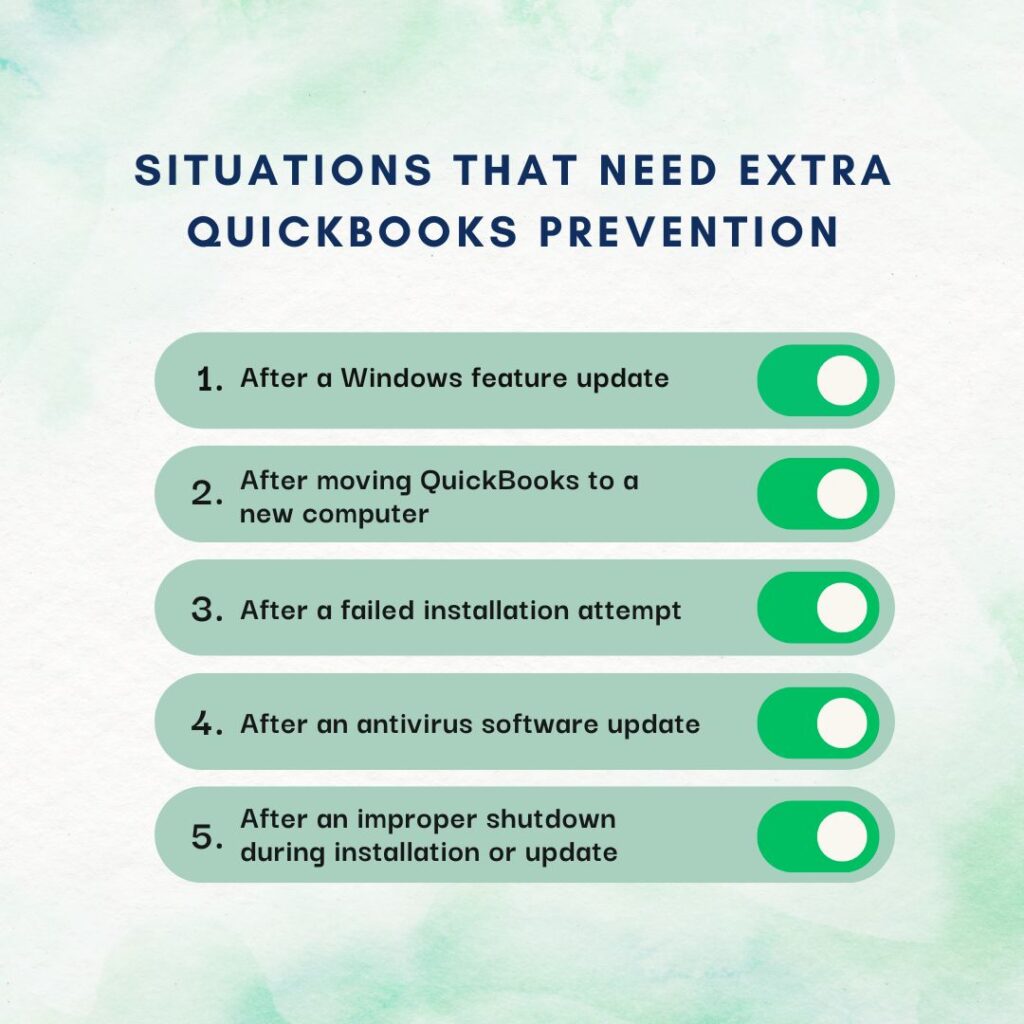 SITUATIONS THAT NEED EXTRA QUICKBOOKS PREVENTION

1. After a Windows feature update

2. After moving QuickBooks to a new computer

3. After a failed installation attempt

4. After an antivirus software update

5. After an improper shutdown during installation or update